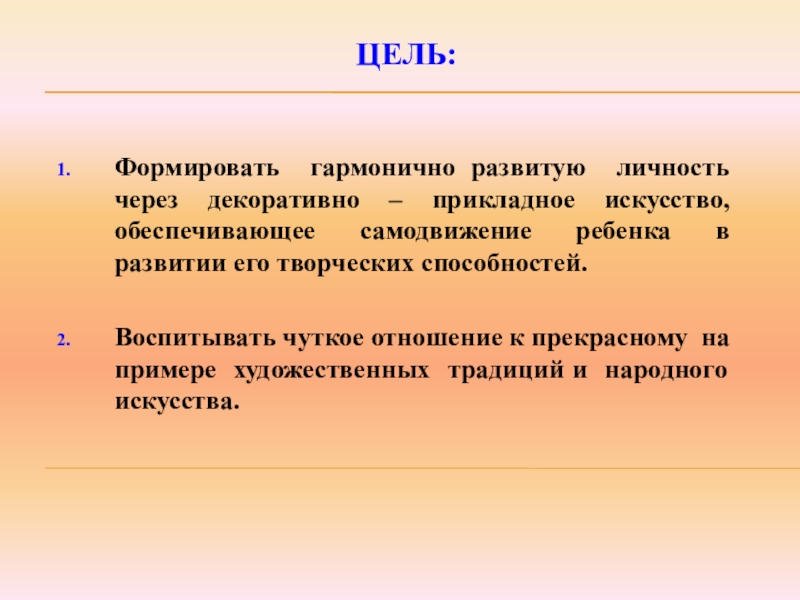 ЦЕЛЬ:

1. Формировать гармонично развитую личность через декоративно – прикладное искусство, обеспечивающее самодвижение ребенка в развитии его творческих способностей.

2. Воспитывать чуткое отношение к прекрасному на примере художественных традиций и народного искусства.